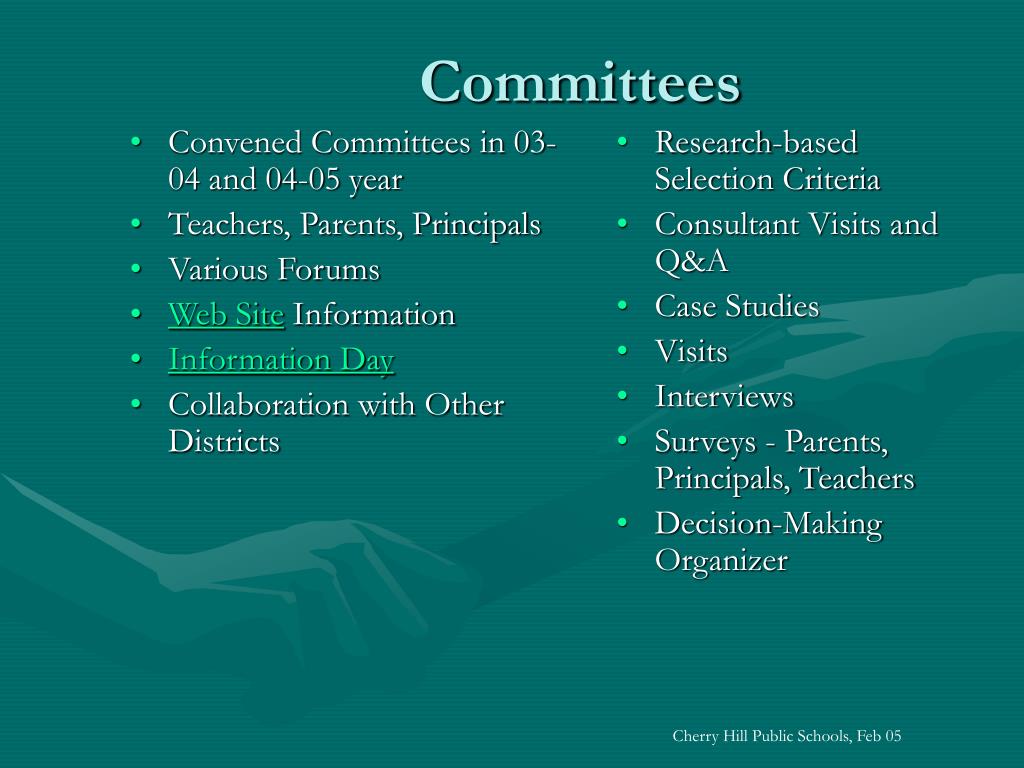 Committees

• Convened Committees in 03-04 and 04-05 year
• Teachers, Parents, Principals
• Various Forums
• Web Site Information
• Information Day
• Collaboration with Other Districts

• Research-based Selection Criteria
• Consultant Visits and Q&A
• Case Studies
• Visits
• Interviews
• Surveys - Parents, Principals, Teachers
• Decision-Making Organizer

Cherry Hill Public Schools, Feb 05